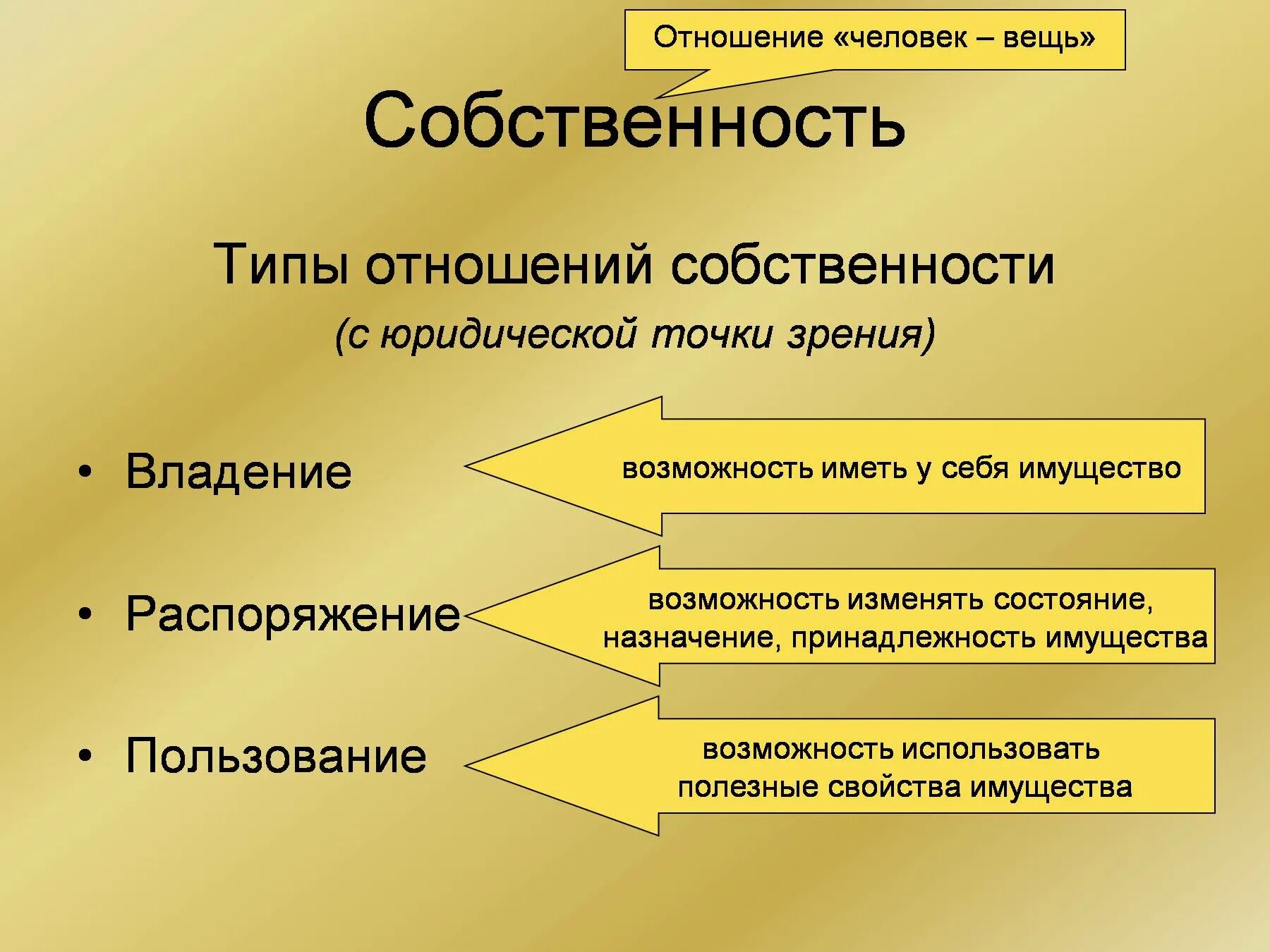 Отношение «человек – вещь»

Собственность

Типы отношений собственности

(с юридической точки зрения)

• Владение

возможность иметь у себя имущество

• Распоряжение

возможность изменять состояние, назначение, принадлежность имущества

• Пользование

возможность использовать полезные свойства имущества